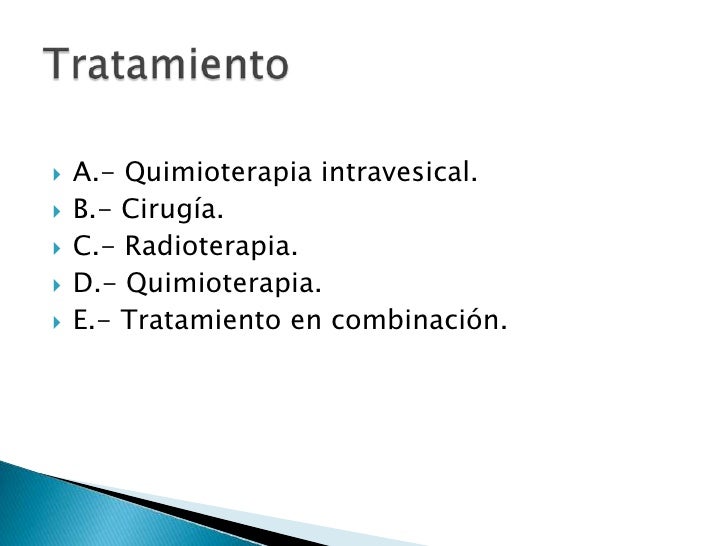 Tratamiento

A.- Quimioterapia intravesical.
B.- Cirugía.
C.- Radioterapia.
D.- Quimioterapia.
E.- Tratamiento en combinación.